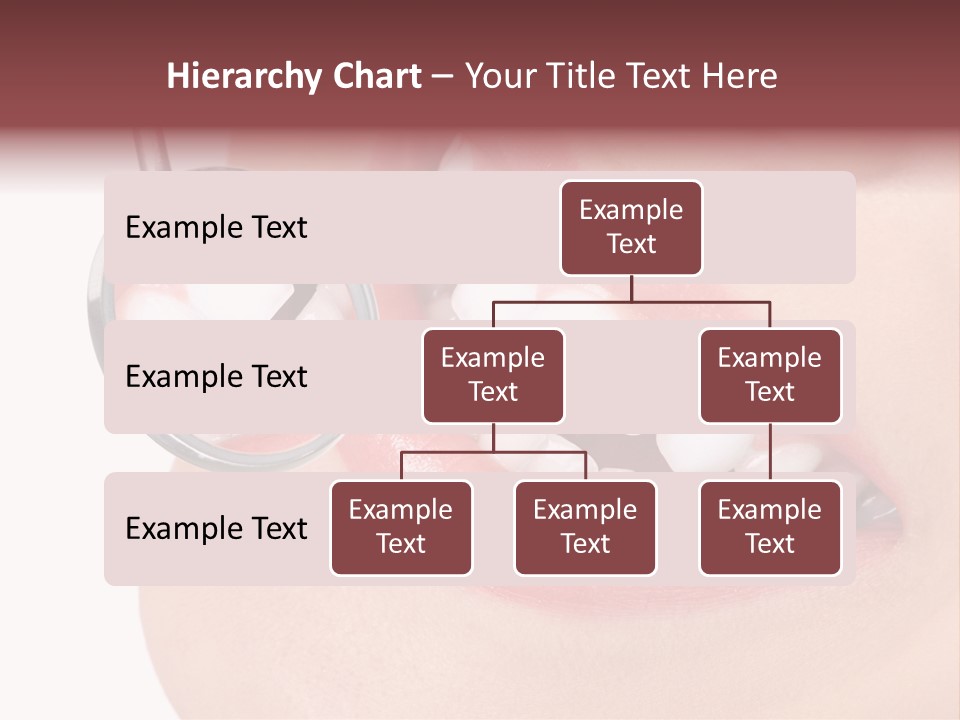 Hierarchy Chart – Your Title Text Here

Example Text

Example Text

Example Text

Example Text

Example Text

Example Text

Example Text

Example Text

Example Text